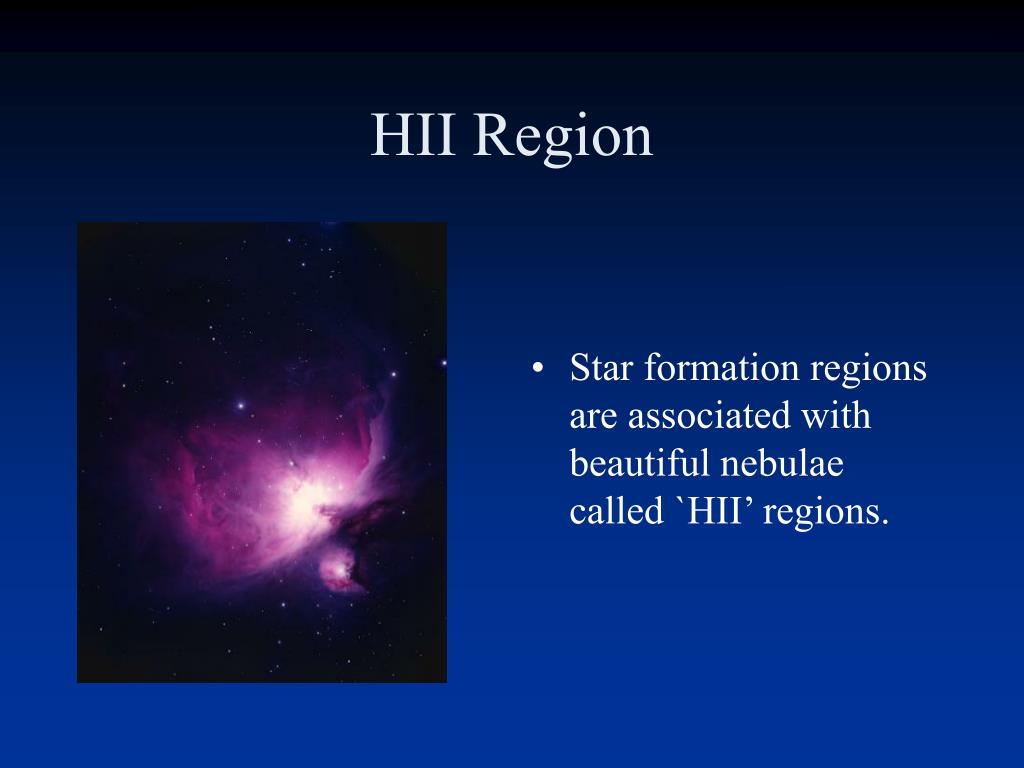 HII Region

• Star formation regions are associated with beautiful nebulae called `HII’ regions.